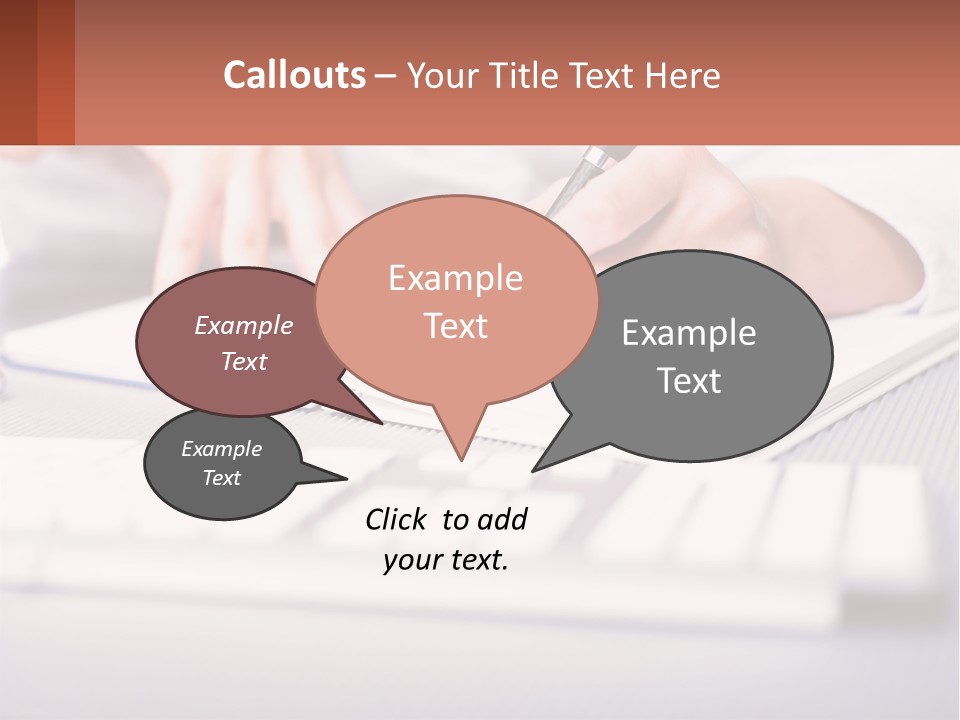 Callouts – Your Title Text Here

Example Text

Example Text

Example Text

Example Text

Click to add your text.